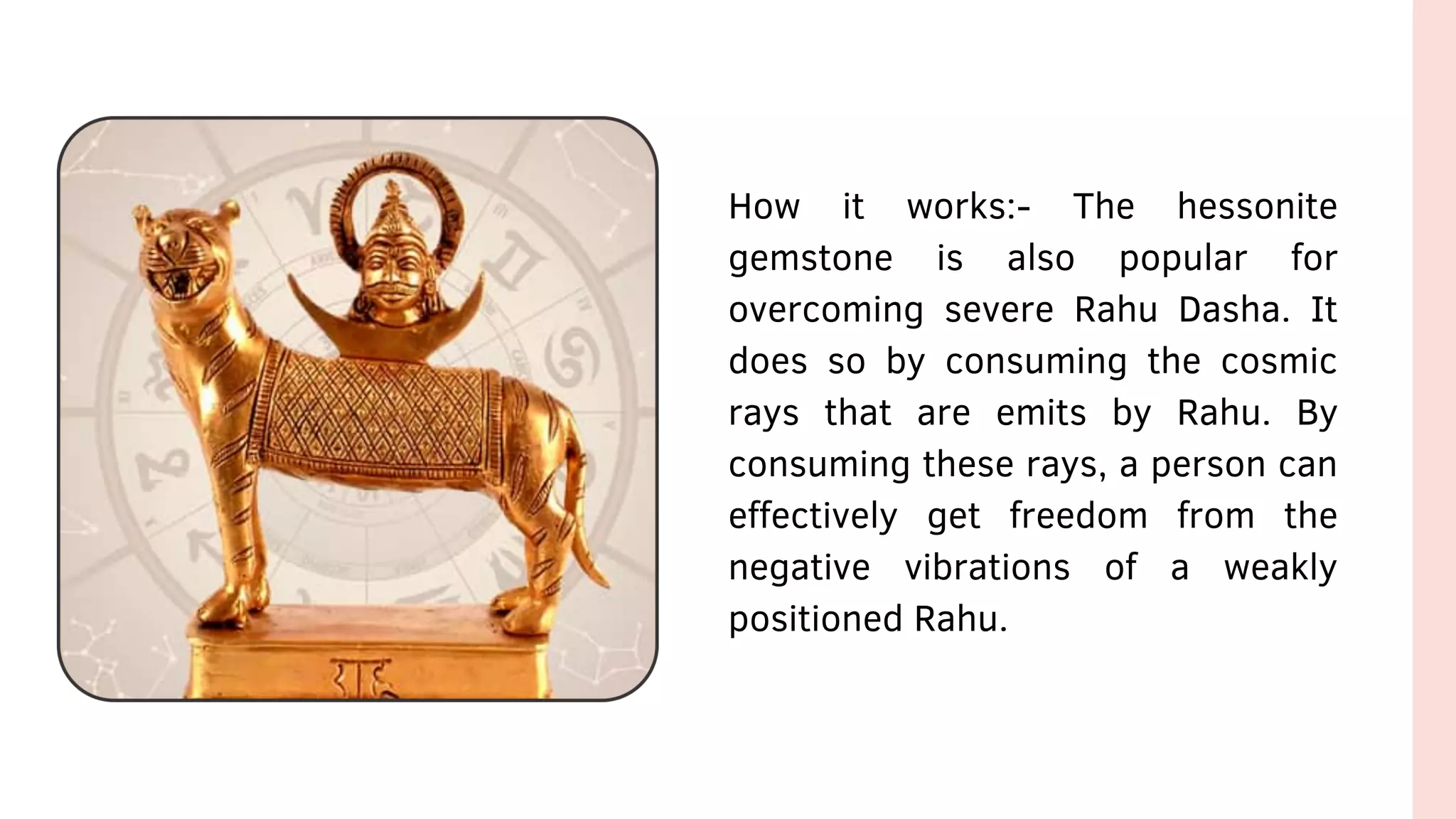 राहु

How it works:- The hessonite gemstone is also popular for overcoming severe Rahu Dasha. It does so by consuming the cosmic rays that are emits by Rahu. By consuming these rays, a person can effectively get freedom from the negative vibrations of a weakly positioned Rahu.